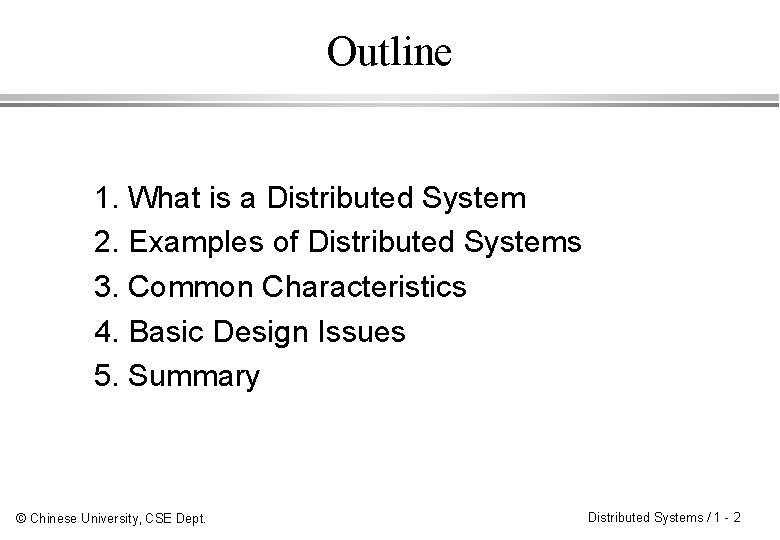 Outline

1. What is a Distributed System
2. Examples of Distributed Systems
3. Common Characteristics
4. Basic Design Issues
5. Summary

© Chinese University, CSE Dept.

Distributed Systems / 1 - 2